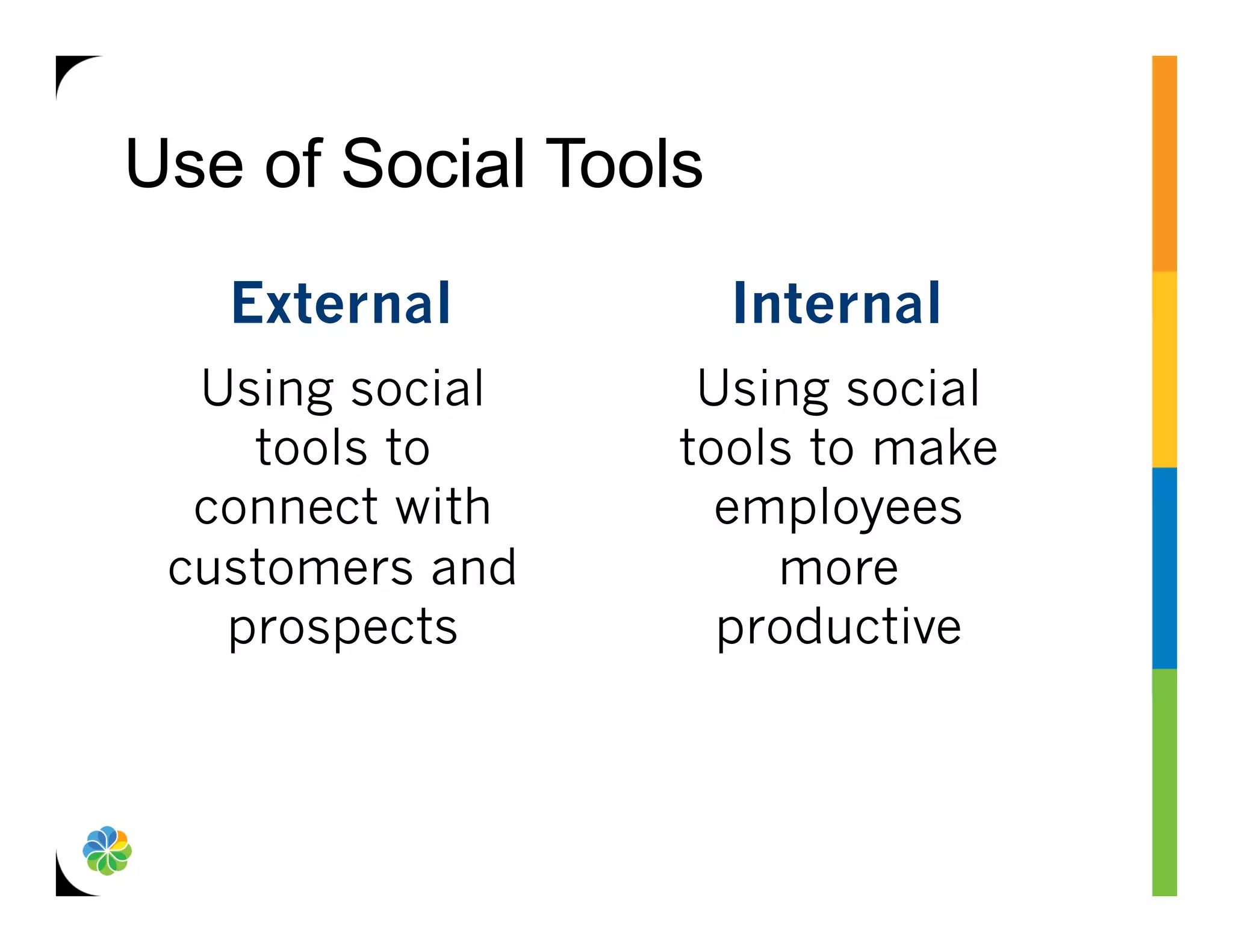 Use of Social Tools

External

Using social tools to connect with customers and prospects

Internal

Using social tools to make employees more productive